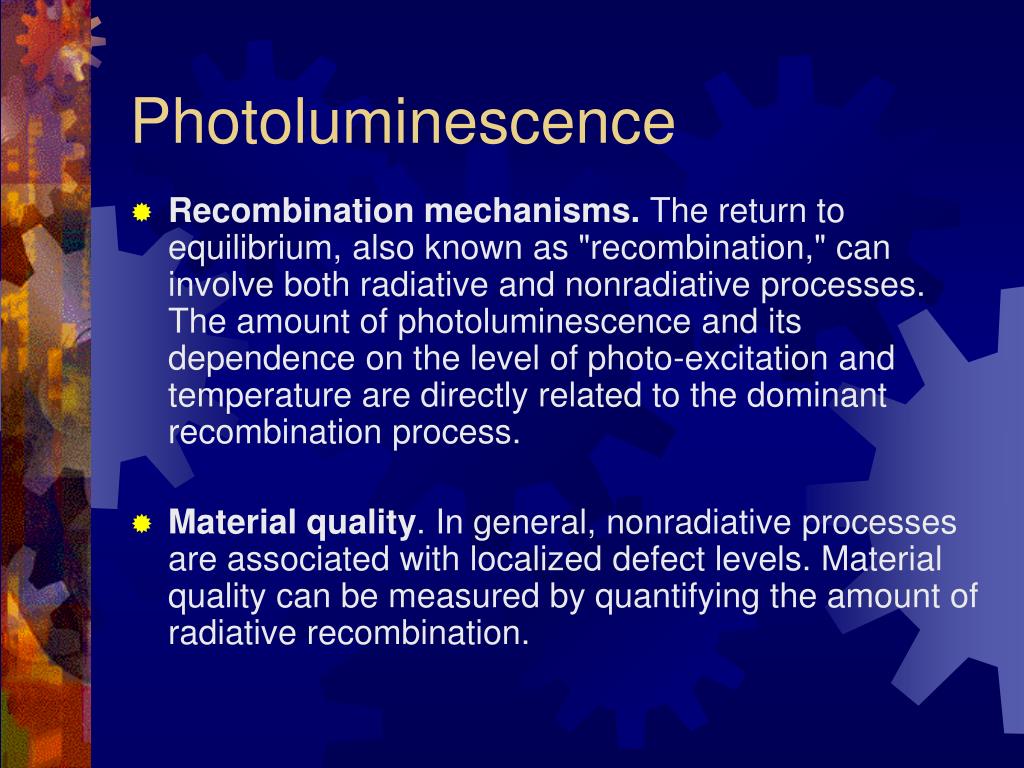 Photoluminescence

Recombination mechanisms. The return to equilibrium, also known as "recombination," can involve both radiative and nonradiative processes. The amount of photoluminescence and its dependence on the level of photo-excitation and temperature are directly related to the dominant recombination process.

Material quality. In general, nonradiative processes are associated with localized defect levels. Material quality can be measured by quantifying the amount of radiative recombination.